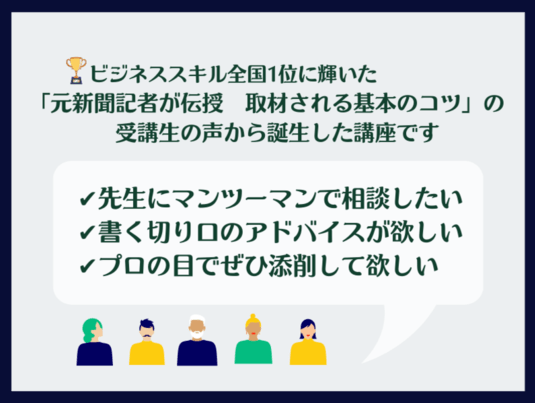 ビジネススキル全国1位に輝いた
「元新聞記者が伝授　取材される基本のコツ」の
受講生の声から誕生した講座です

✔先生にマンツーマンで相談したい
✔書く切り口のアドバイスが欲しい
✔プロの目でぜひ添削して欲しい